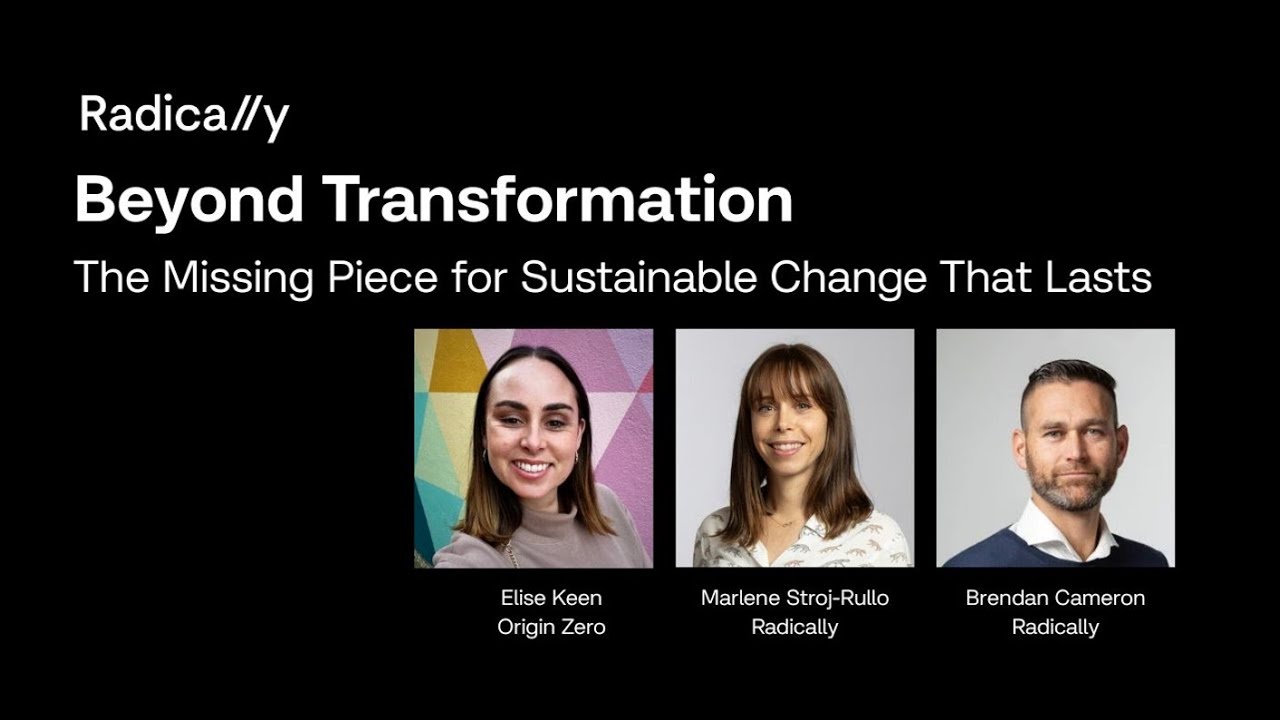 Radica//y

Beyond Transformation

The Missing Piece for Sustainable Change That Lasts

Elise Keen
Origin Zero

Marlene Stroj-Rullo
Radically

Brendan Cameron
Radically